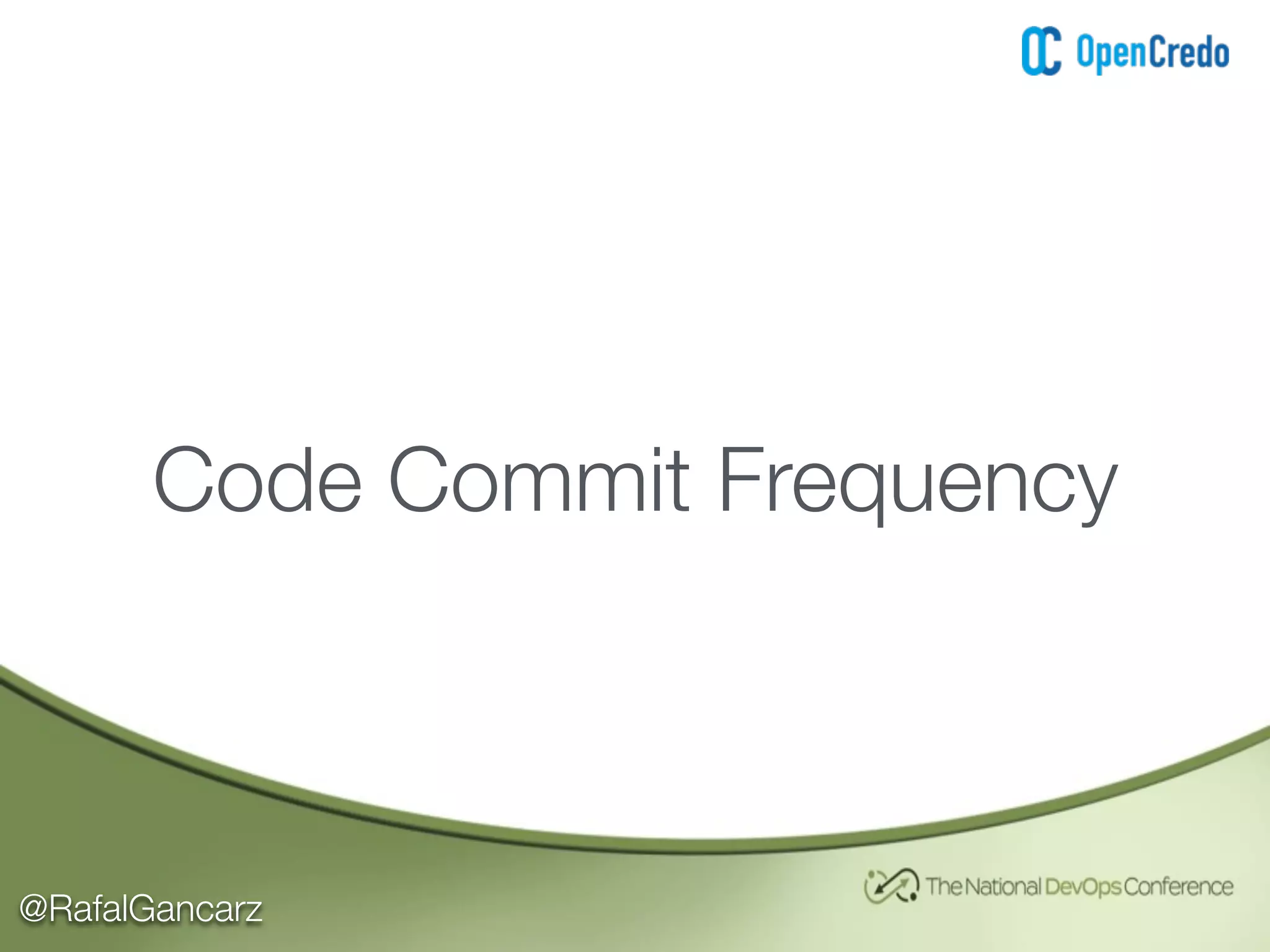 OpenCredo

Code Commit Frequency

@RafalGancarz

The National DevOps Conference